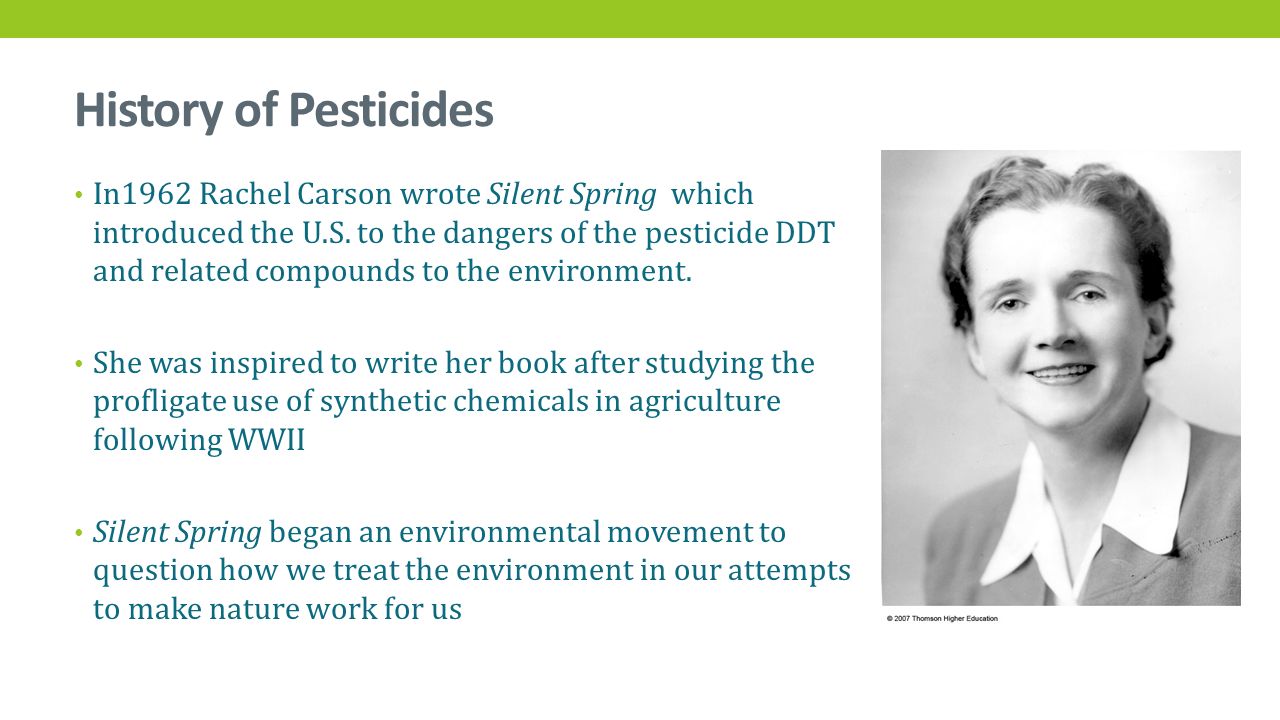 History of Pesticides

• In1962 Rachel Carson wrote Silent Spring which introduced the U.S. to the dangers of the pesticide DDT and related compounds to the environment.

• She was inspired to write her book after studying the profligate use of synthetic chemicals in agriculture following WWII

• Silent Spring began an environmental movement to question how we treat the environment in our attempts to make nature work for us

© 2007 Thomson Higher Education